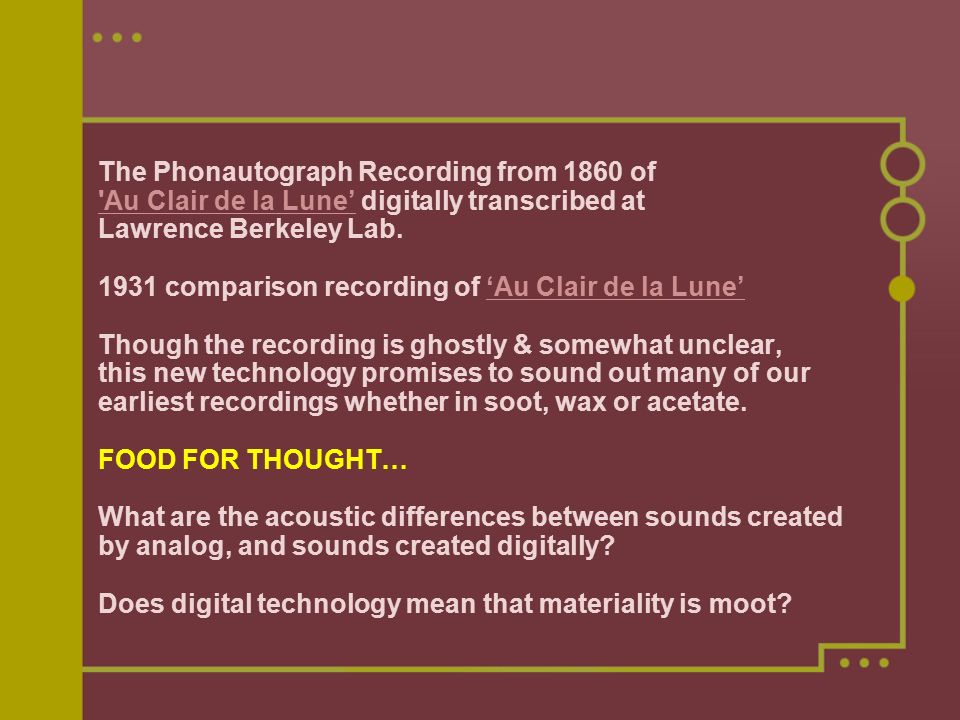 The Phonautograph Recording from 1860 of 'Au Clair de la Lune' digitally transcribed at Lawrence Berkeley Lab.

1931 comparison recording of 'Au Clair de la Lune'

Though the recording is ghostly & somewhat unclear, this new technology promises to sound out many of our earliest recordings whether in soot, wax or acetate.

FOOD FOR THOUGHT…

What are the acoustic differences between sounds created by analog, and sounds created digitally?

Does digital technology mean that materiality is moot?